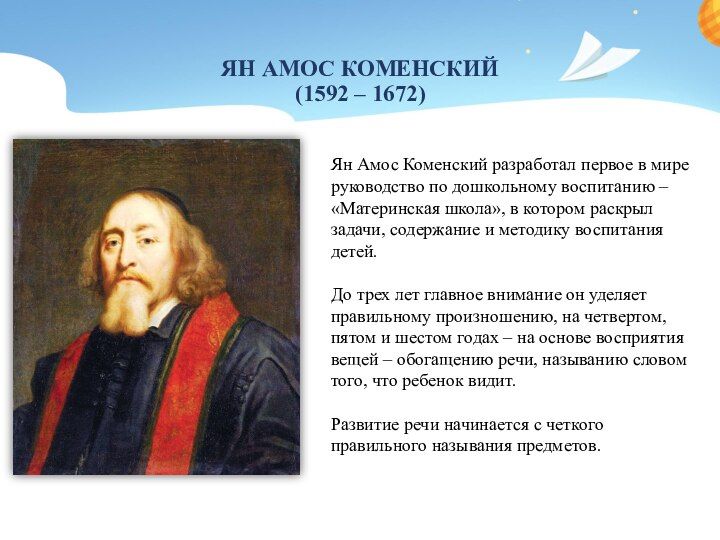 ЯН АМОС КОМЕНСКИЙ
(1592 – 1672)

Ян Амос Коменский разработал первое в мире руководство по дошкольному воспитанию – «Материнская школа», в котором раскрыл задачи, содержание и методику воспитания детей.

До трех лет главное внимание он уделяет правильному произношению, на четвертом, пятом и шестом годах – на основе восприятия вещей – обогащению речи, называнию словом того, что ребенок видит.

Развитие речи начинается с четкого правильного называния предметов.